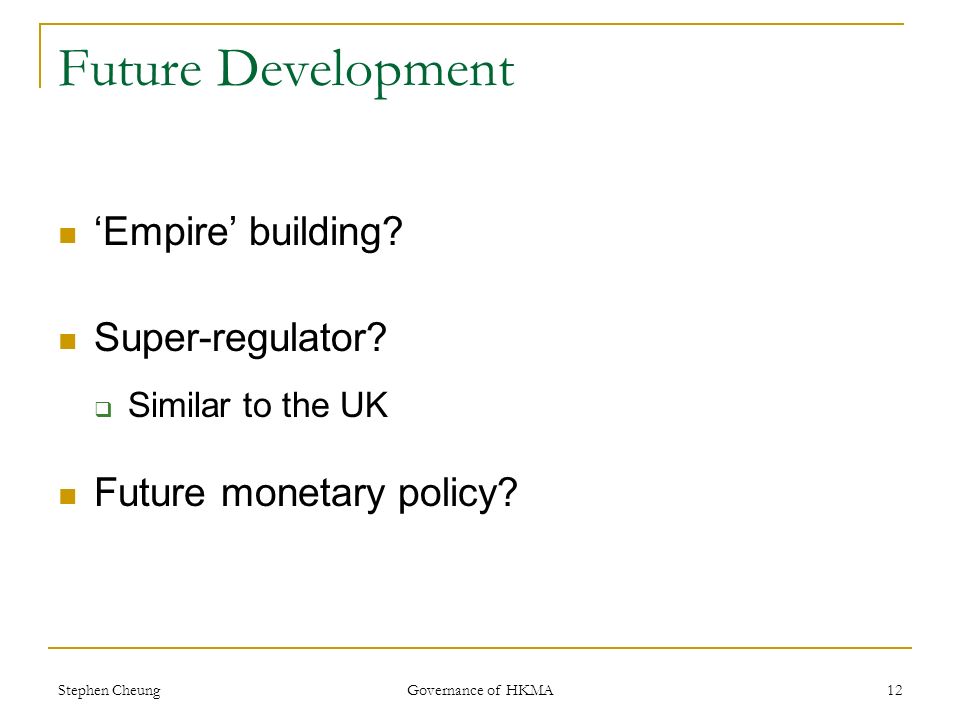 Future Development

‘Empire’ building?

Super-regulator?

Similar to the UK

Future monetary policy?

Stephen Cheung

Governance of HKMA

12